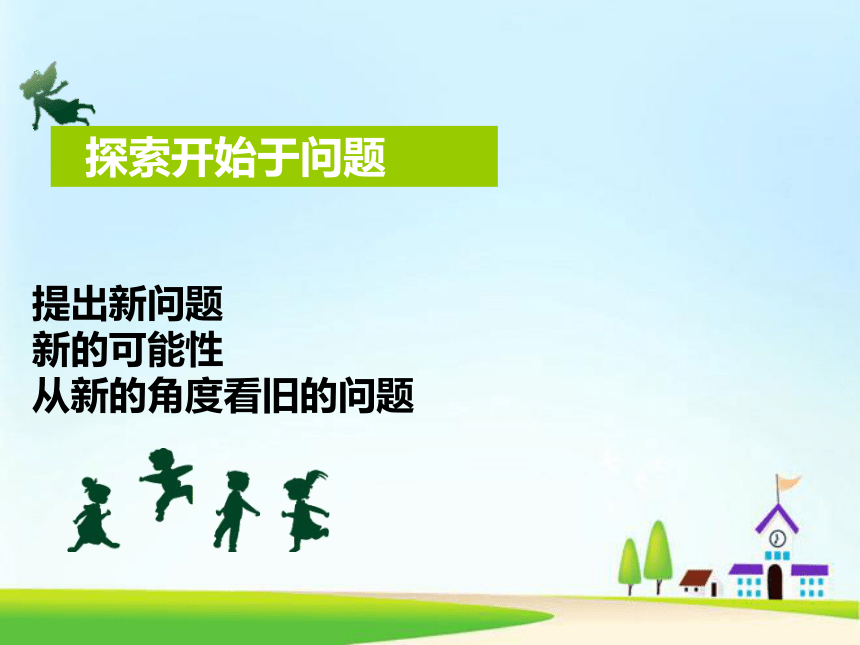 探索开始于问题

提出新问题
新的可能性
从新的角度看旧的问题